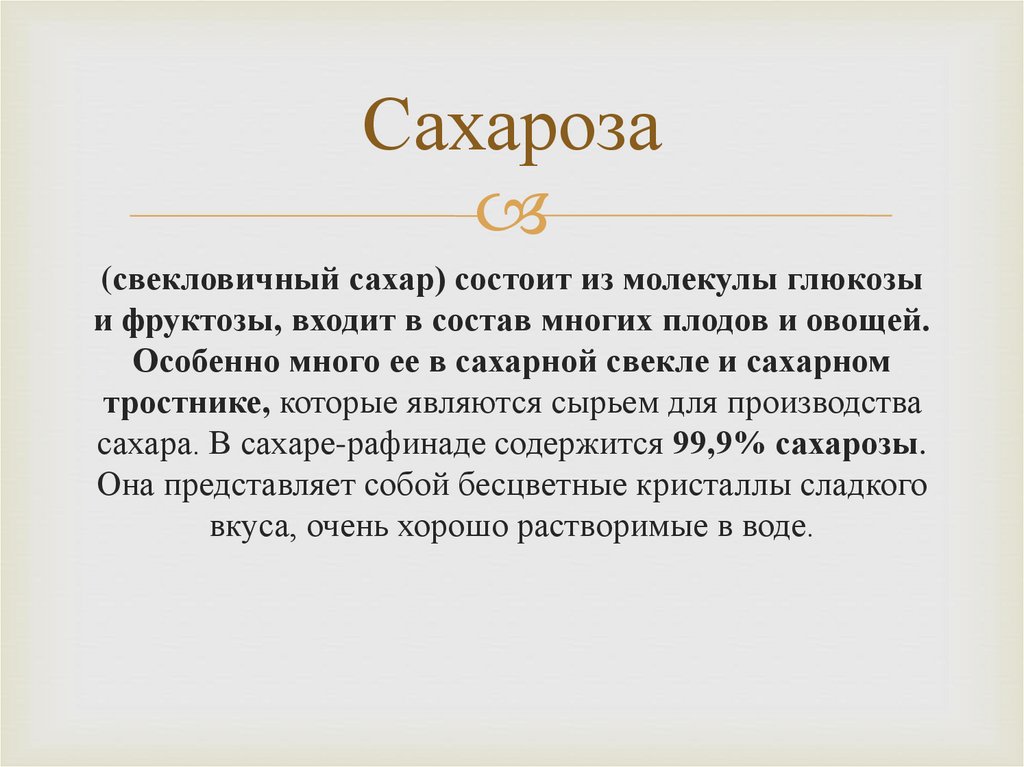 Сахароза

(свекловичный сахар) состоит из молекулы глюкозы и фруктозы, входит в состав многих плодов и овощей. Особенно много ее в сахарной свекле и сахарном тростнике, которые являются сырьем для производства сахара. В сахаре-рафинаде содержится 99,9% сахарозы. Она представляет собой бесцветные кристаллы сладкого вкуса, очень хорошо растворимые в воде.